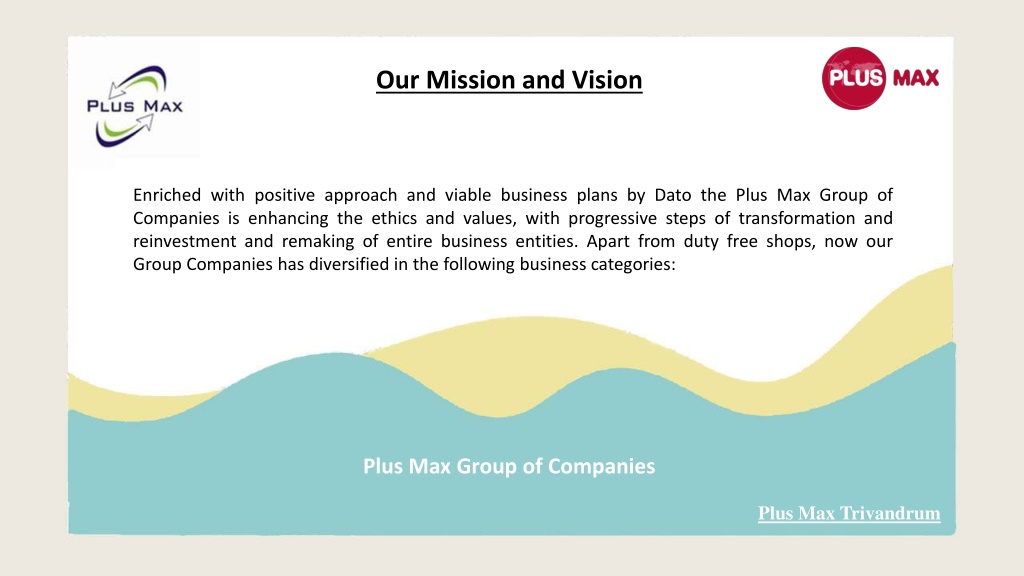 PLUS MAX

Our Mission and Vision

PLUS MAX

Enriched with positive approach and viable business plans by Dato the Plus Max Group of Companies is enhancing the ethics and values, with progressive steps of transformation and reinvestment and remaking of entire business entities. Apart from duty free shops, now our Group Companies has diversified in the following business categories:

Plus Max Group of Companies

Plus Max Trivandrum